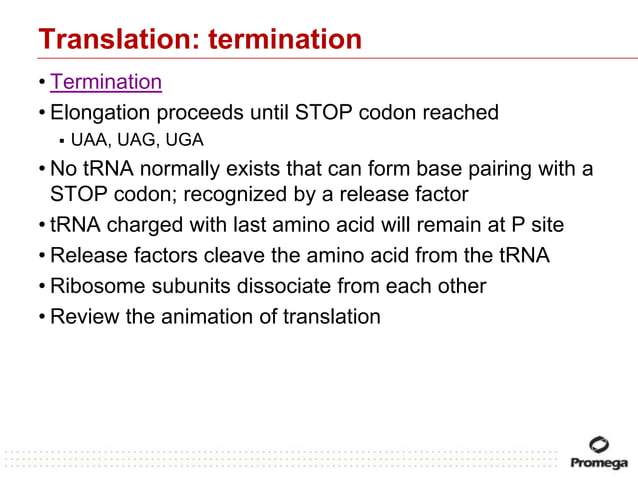 Translation: termination

• Termination
• Elongation proceeds until STOP codon reached
  ▪ UAA, UAG, UGA
• No tRNA normally exists that can form base pairing with a STOP codon; recognized by a release factor
• tRNA charged with last amino acid will remain at P site
• Release factors cleave the amino acid from the tRNA
• Ribosome subunits dissociate from each other
• Review the animation of translation

Promega